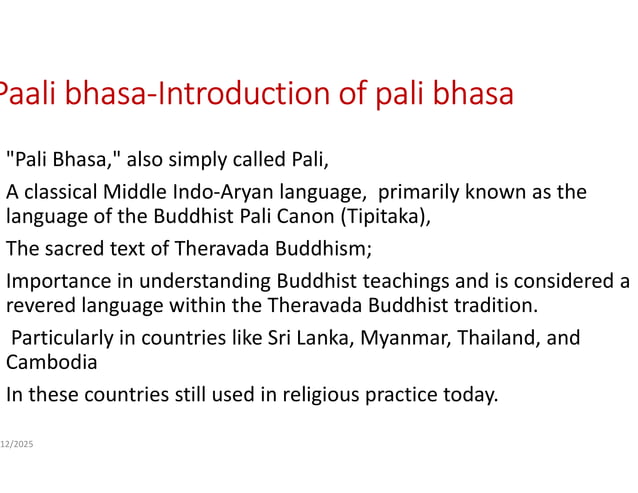 Paali bhasa-Introduction of pali bhasa

"Pali Bhasa," also simply called Pali,

A classical Middle Indo-Aryan language, primarily known as the language of the Buddhist Pali Canon (Tipitaka),

The sacred text of Theravada Buddhism;

Importance in understanding Buddhist teachings and is considered a revered language within the Theravada Buddhist tradition.

Particularly in countries like Sri Lanka, Myanmar, Thailand, and Cambodia

In these countries still used in religious practice today.

12/2025